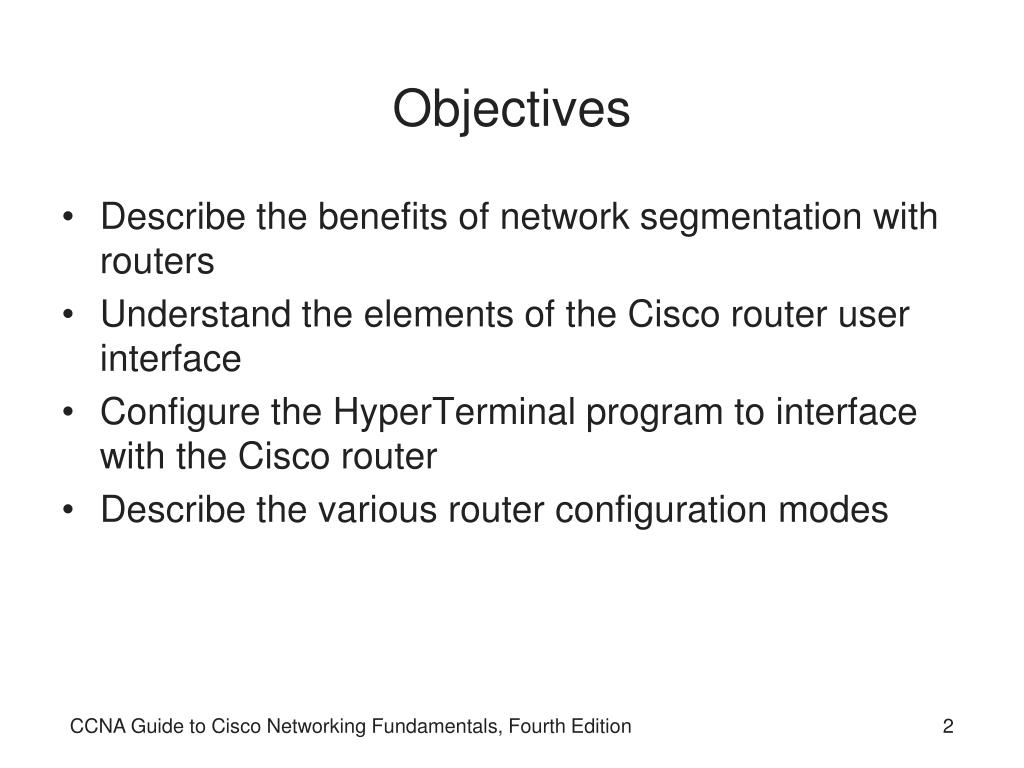 Objectives

• Describe the benefits of network segmentation with routers
• Understand the elements of the Cisco router user interface
• Configure the HyperTerminal program to interface with the Cisco router
• Describe the various router configuration modes

CCNA Guide to Cisco Networking Fundamentals, Fourth Edition

2